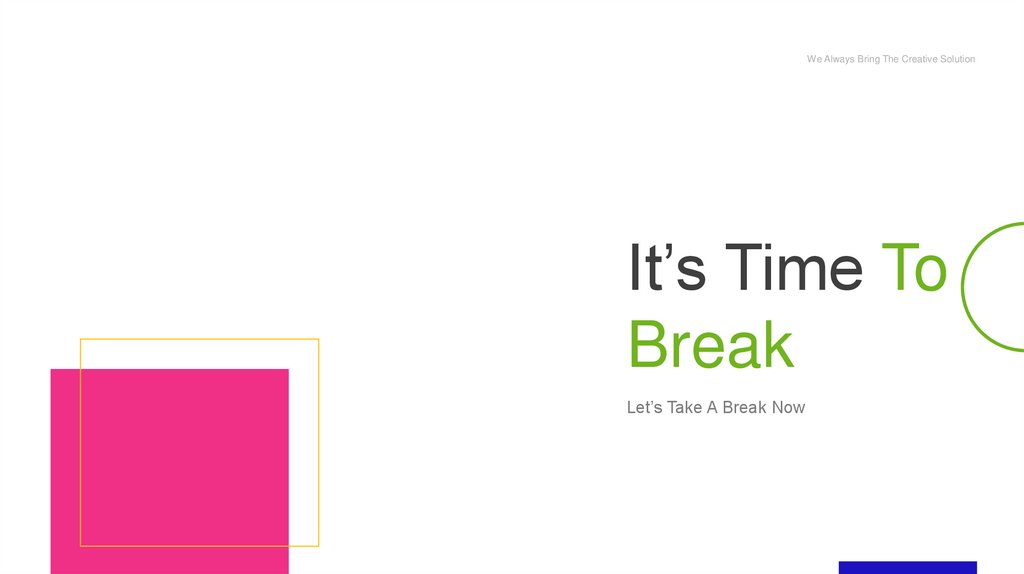 We Always Bring The Creative Solution

It’s Time To Break

Let’s Take A Break Now